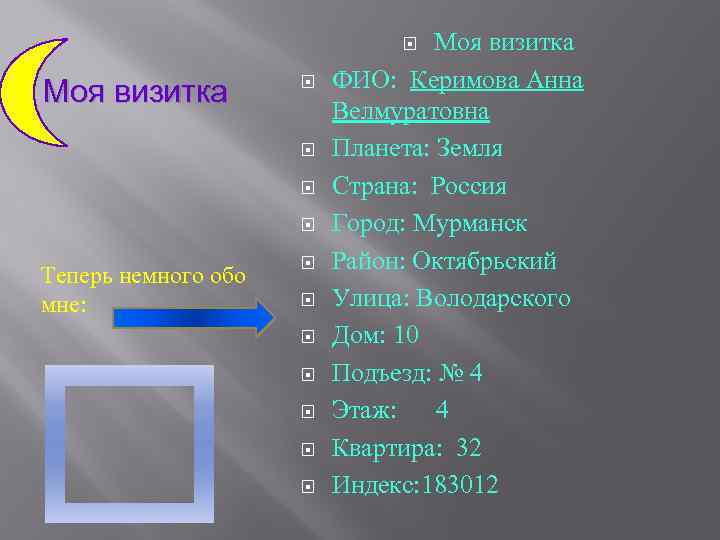 Моя визитка

Теперь немного обо мне:

Моя визитка

ФИО: Керимова Анна Велмуратовна

Планета: Земля

Страна: Россия

Город: Мурманск

Район: Октябрьский

Улица: Володарского

Дом: 10

Подъезд: № 4

Этаж: 4

Квартира: 32

Индекс:183012